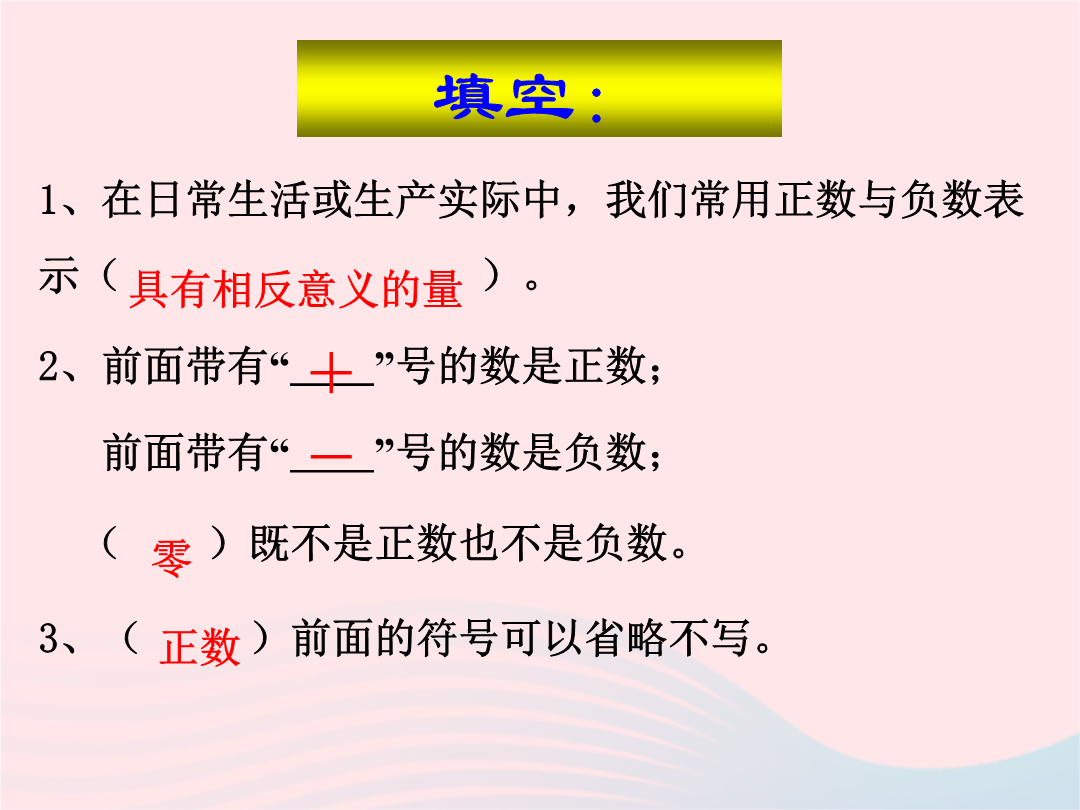 填空：

1、在日常生活或生产实际中，我们常用正数与负数表示（具有相反意义的量）。

2、前面带有“＋”号的数是正数；

前面带有“—”号的数是负数；

（零）既不是正数也不是负数。

3、（正数）前面的符号可以省略不写。